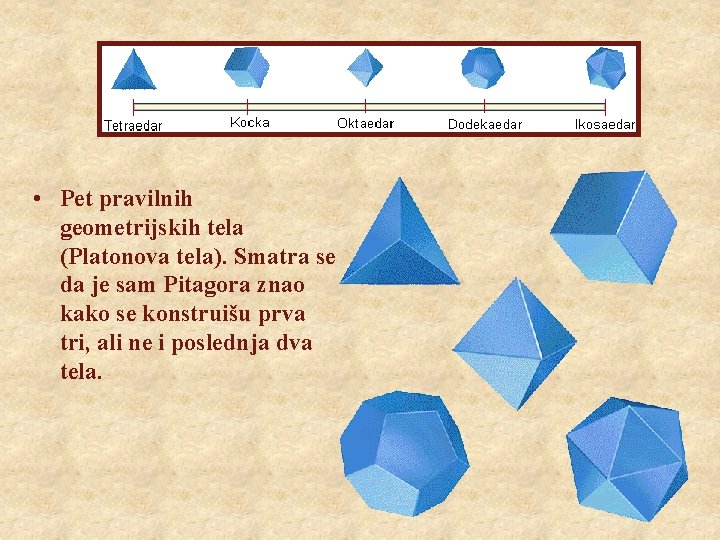 Tetraedar
Kocka
Oktaedar
Dodekaedar
Ikosaedar

• Pet pravilnih geometrijskih tela (Platonova tela). Smatra se da je sam Pitagora znao kako se konstruišu prva tri, ali ne i poslednja dva tela.